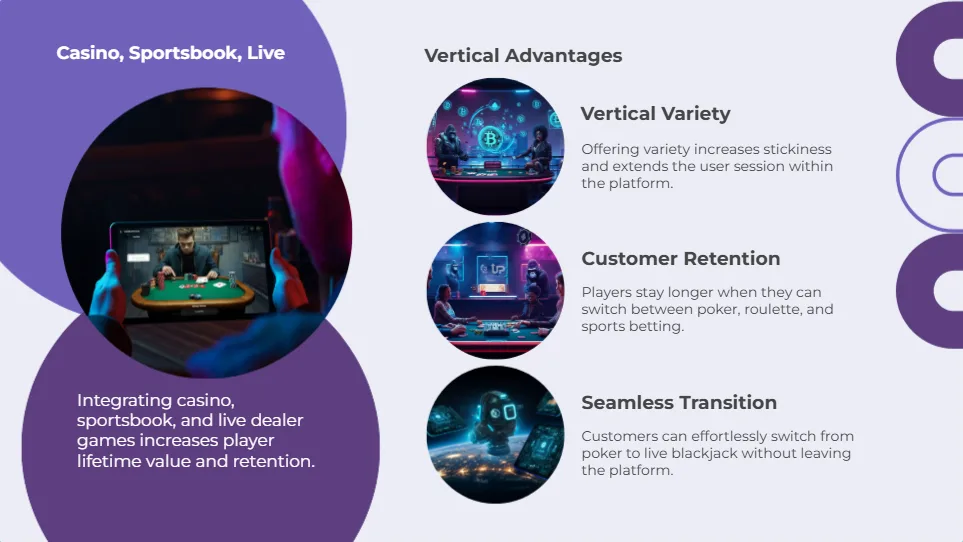 Casino, Sportsbook, Live

Integrating casino, sportsbook, and live dealer games increases player lifetime value and retention.

Vertical Advantages

Vertical Variety

Offering variety increases stickiness and extends the user session within the platform.

Customer Retention

Players stay longer when they can switch between poker, roulette, and sports betting.

Seamless Transition

Customers can effortlessly switch from poker to live blackjack without leaving the platform.